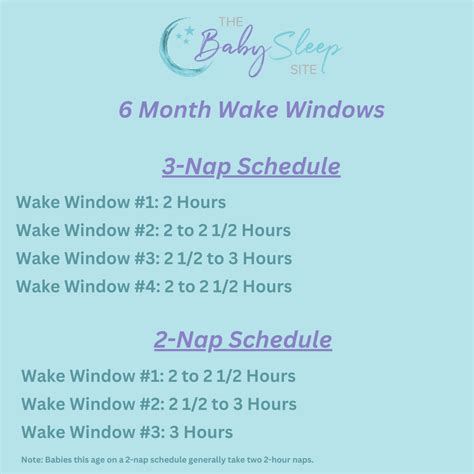 THE Baby Sleep SITE

6 Month Wake Windows

3-Nap Schedule

Wake Window #1: 2 Hours

Wake Window #2: 2 to 2 1/2 Hours

Wake Window #3: 2 1/2 to 3 Hours

Wake Window #4: 2 to 2 1/2 Hours

2-Nap Schedule

Wake Window #1: 2 to 2 1/2 Hours

Wake Window #2: 2 1/2 to 3 Hours

Wake Window #3: 3 Hours

Note: Babies this age on a 2-nap schedule generally take two 2-hour naps.